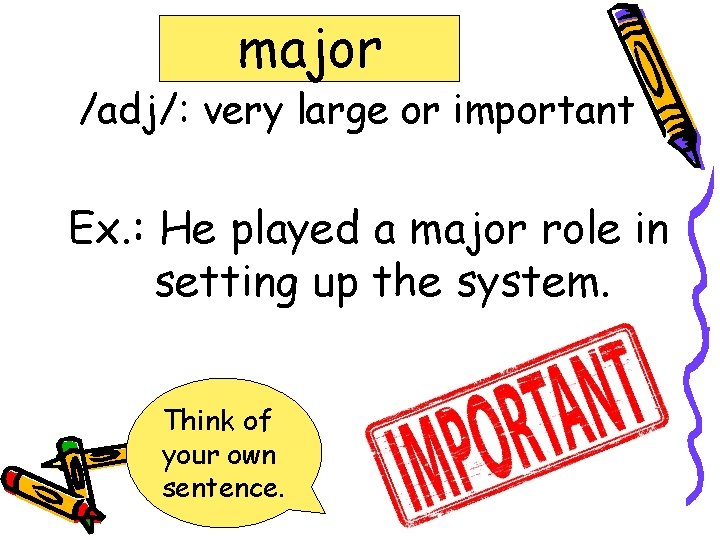 major

/adj/: very large or important

Ex.: He played a major role in setting up the system.

Think of your own sentence.

IMPORTANT